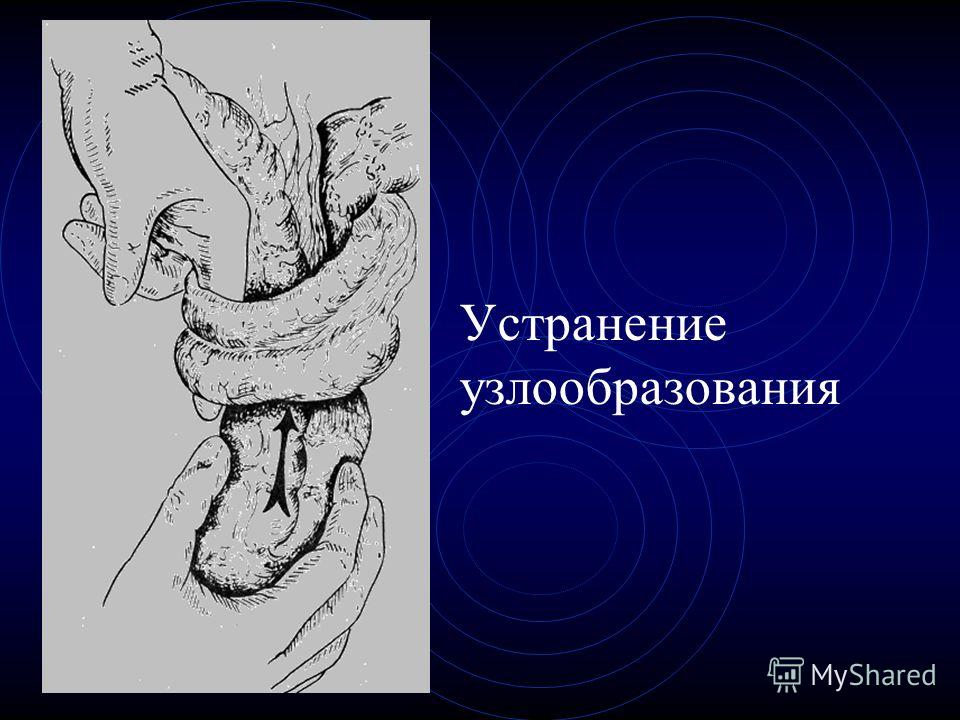 Устранение узлообразования

MyShared